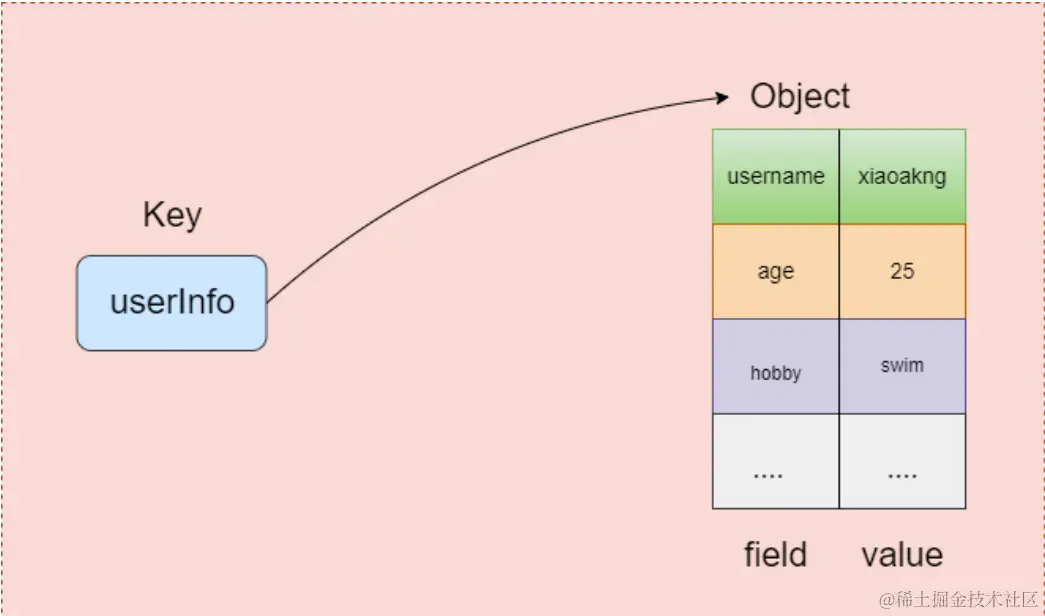 Key

userInfo

Object

| username | xiaoakng |
|---|---|
| age | 25 |
| hobby | swim |
| .... | .... |

field value

@稀土掘金技术社区